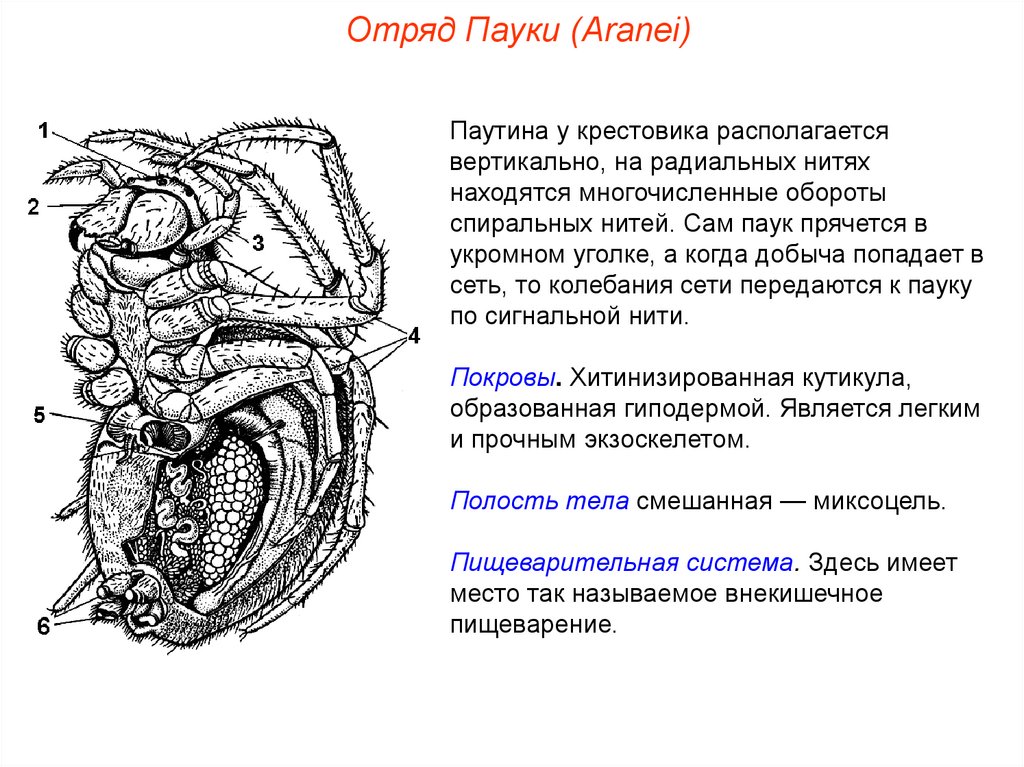 Отряд Пауки (Aranei)

1
2
3
4
5
6

Паутина у крестовика располагается вертикально, на радиальных нитях находятся многочисленные обороты спиральных нитей. Сам паук прячется в укромном уголке, а когда добыча попадает в сеть, то колебания сети передаются к пауку по сигнальной нити.

Покровы. Хитинизированная кутикула, образованная гиподермой. Является легким и прочным экзоскелетом.

Полость тела смешанная — миксоцель.

Пищеварительная система. Здесь имеет место так называемое внекишечное пищеварение.